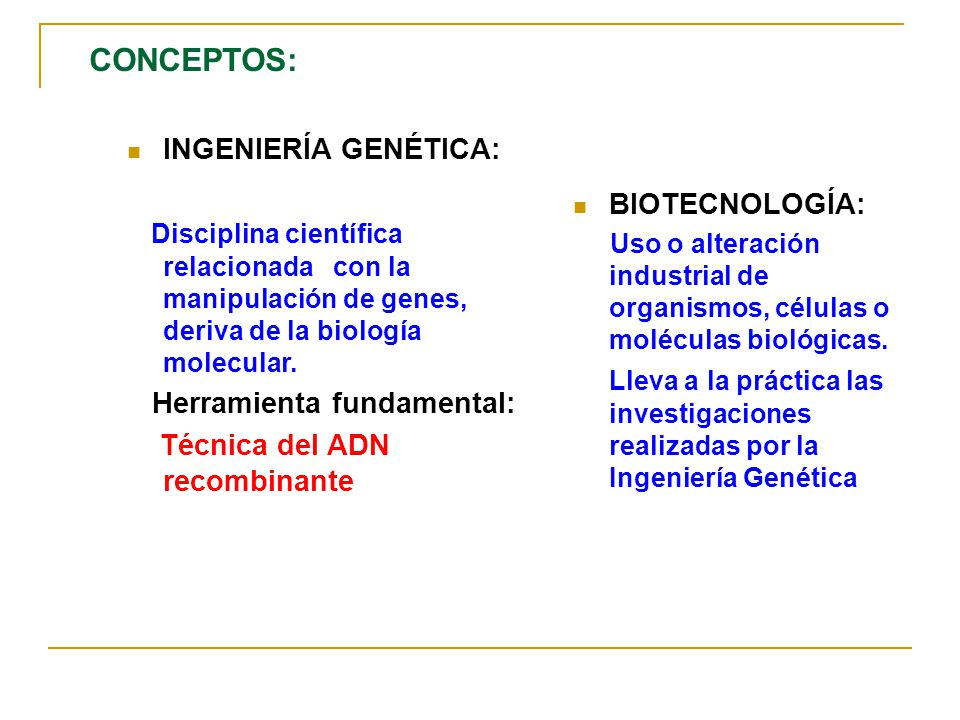 CONCEPTOS:

INGENIERÍA GENÉTICA:

Disciplina científica relacionada con la manipulación de genes, deriva de la biología molecular.

Herramienta fundamental:

Técnica del ADN recombinante

BIOTECNOLOGÍA:

Uso o alteración industrial de organismos, células o moléculas biológicas.

Lleva a la práctica las investigaciones realizadas por la Ingeniería Genética